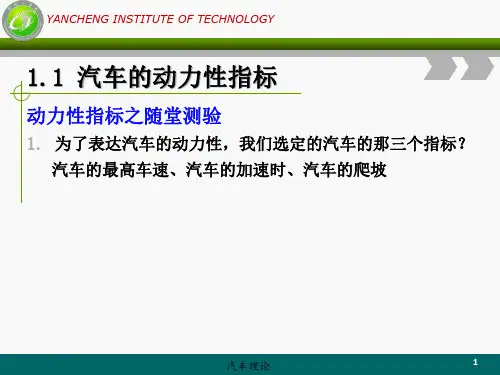 YANCHENG INSTITUTE OF TECHNOLOGY

1.1 汽车的动力性指标

动力性指标之随堂测验

1. 为了表达汽车的动力性，我们选定的汽车的那三个指标？
汽车的最高车速、汽车的加速时、汽车的爬坡

汽车理论

1